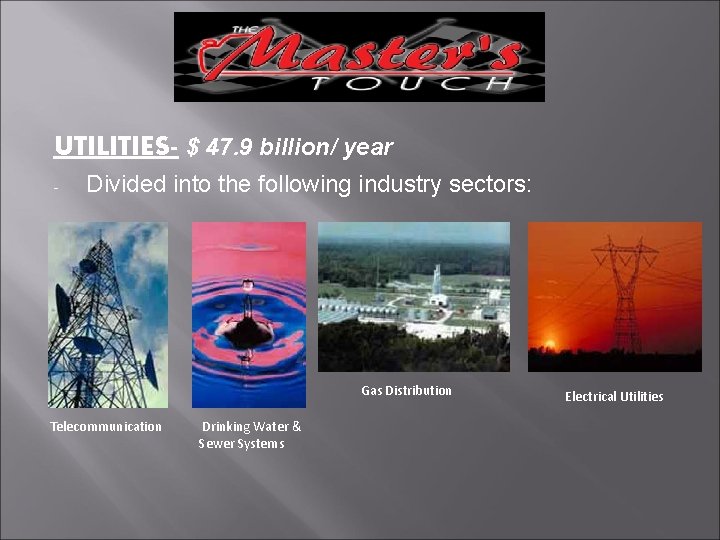 THE Master's TOUCH

UTILITIES- $ 47.9 billion/ year

- Divided into the following industry sectors:

Telecommunication

Drinking Water & Sewer Systems

Gas Distribution

Electrical Utilities